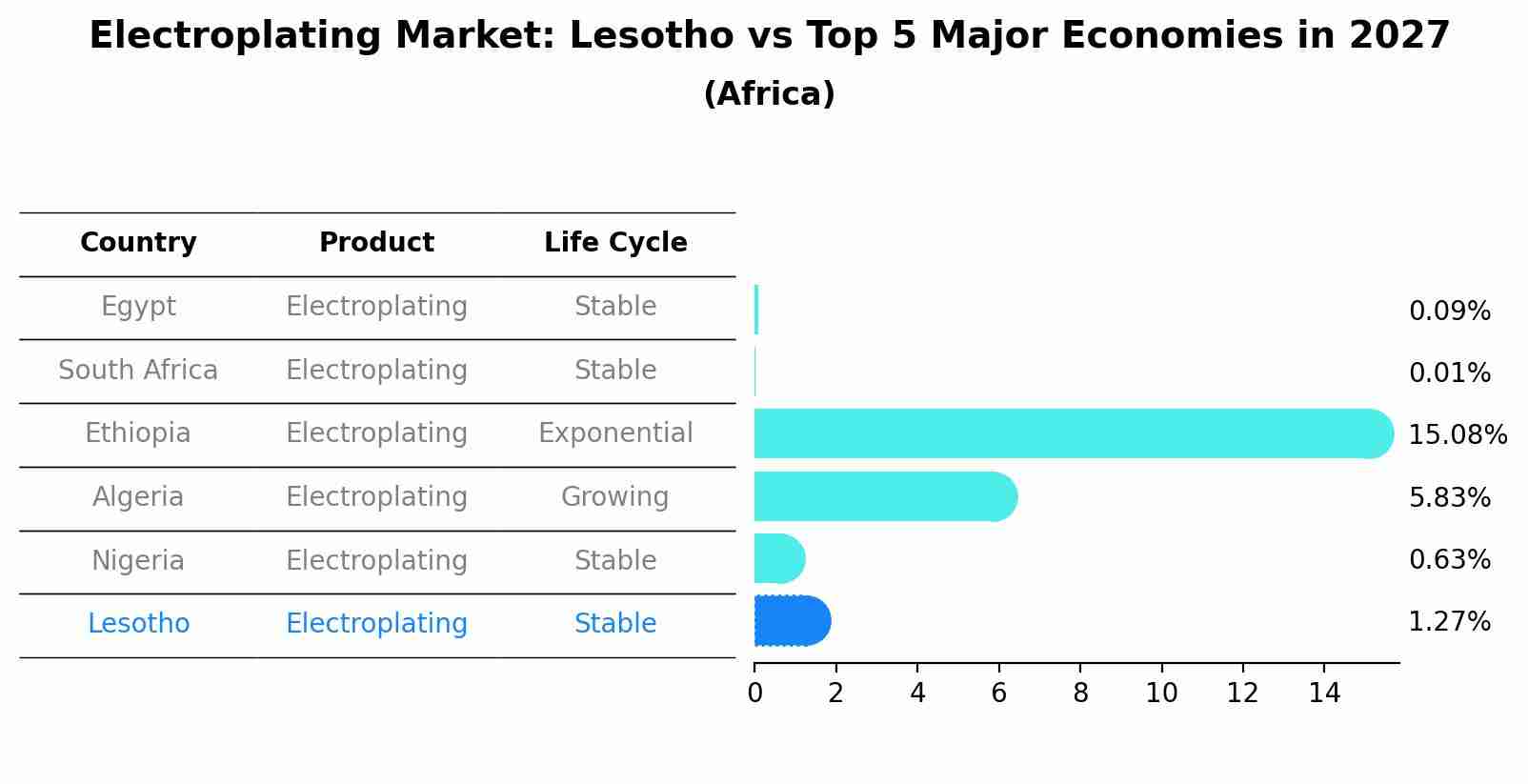 Electroplating Market: Lesotho vs Top 5 Major Economies in 2027
(Africa)

| Country | Product | Life Cycle |
|---|---|---|
| Egypt | Electroplating | Stable |
| South Africa | Electroplating | Stable |
| Ethiopia | Electroplating | Exponential |
| Algeria | Electroplating | Growing |
| Nigeria | Electroplating | Stable |
| Lesotho | Electroplating | Stable |

0.09%
0.01%
15.08%
5.83%
0.63%
1.27%

0 2 4 6 8 10 12 14